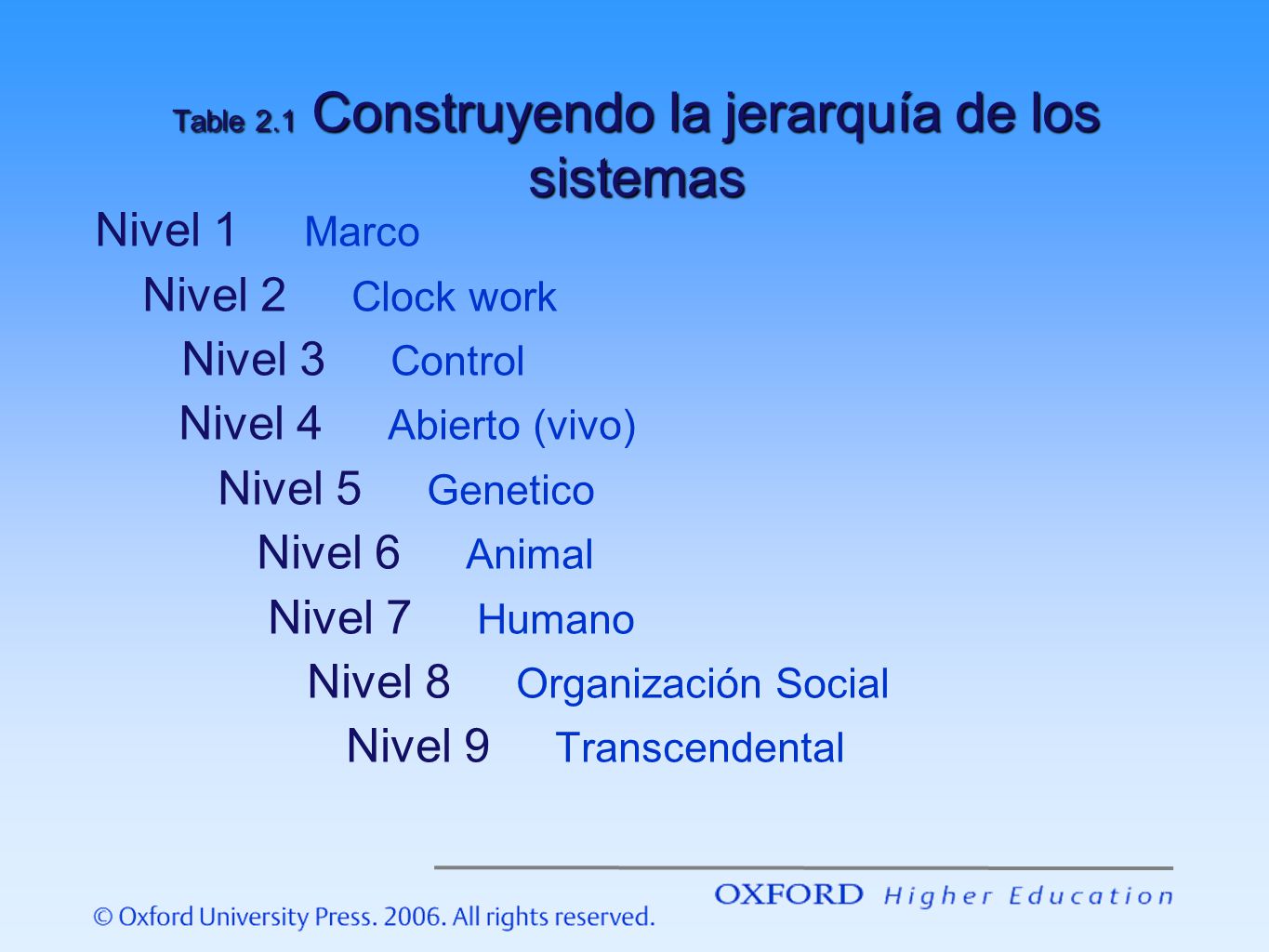 Table 2.1 Construyendo la jerarquía de los sistemas

Nivel 1 Marco

Nivel 2 Clock work

Nivel 3 Control

Nivel 4 Abierto (vivo)

Nivel 5 Genetico

Nivel 6 Animal

Nivel 7 Humano

Nivel 8 Organización Social

Nivel 9 Transcendental

OXFORD Higher Education

© Oxford University Press. 2006. All rights reserved.